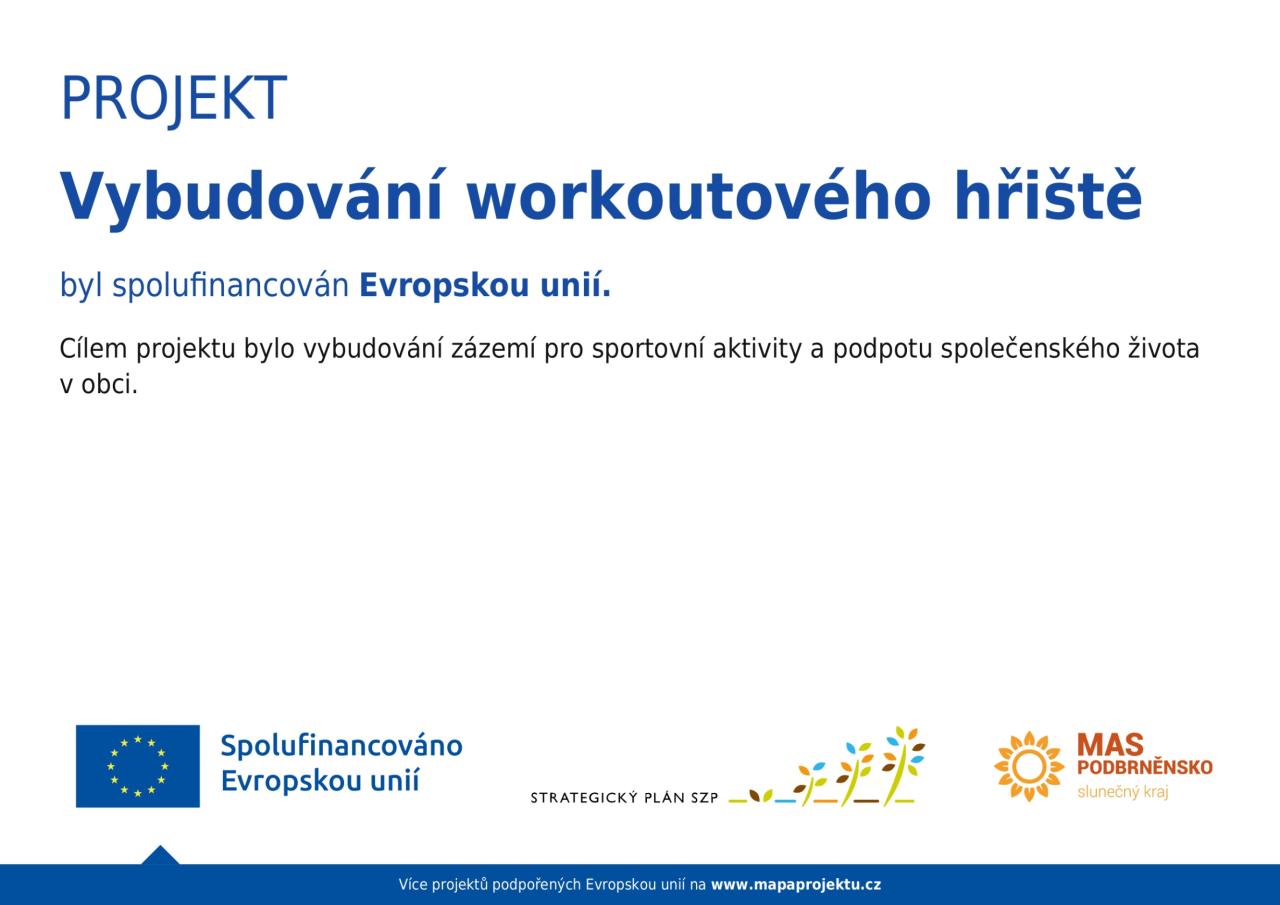 PROJEKT

Vybudování workoutového hřiště

byl spolufinancován Evropskou unií.

Cílem projektu bylo vybudování zázemí pro sportovní aktivity a podpotu společenského života v obci.

Spolufinancováno Evropskou unií

STRATEGICKÝ PLÁN SZP

MAS PODBRNĚNSKO slunečný kraj

Více projektů podpořených Evropskou unií na www.mapaprojektu.cz